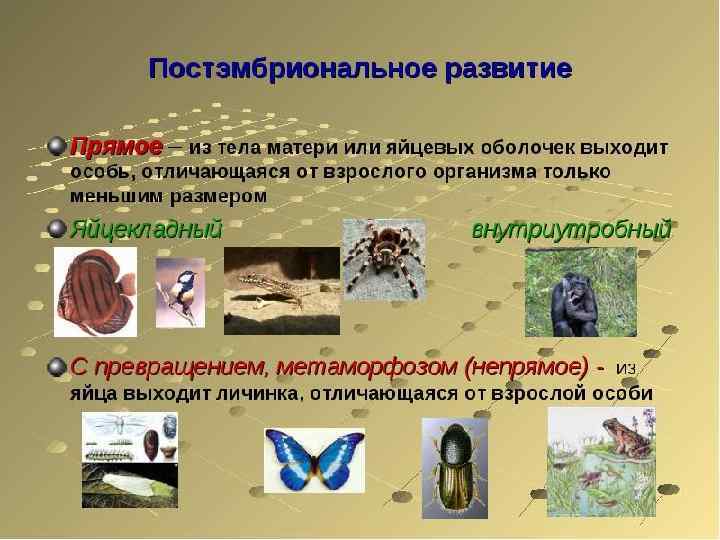 Постэмбриональное развитие

Прямое – из тела матери или яйцевых оболочек выходит особь, отличающаяся от взрослого организма только меньшим размером

Яйцекладный внутриутробный

С превращением, метаморфозом (непрямое) - из яйца выходит личинка, отличающаяся от взрослой особи